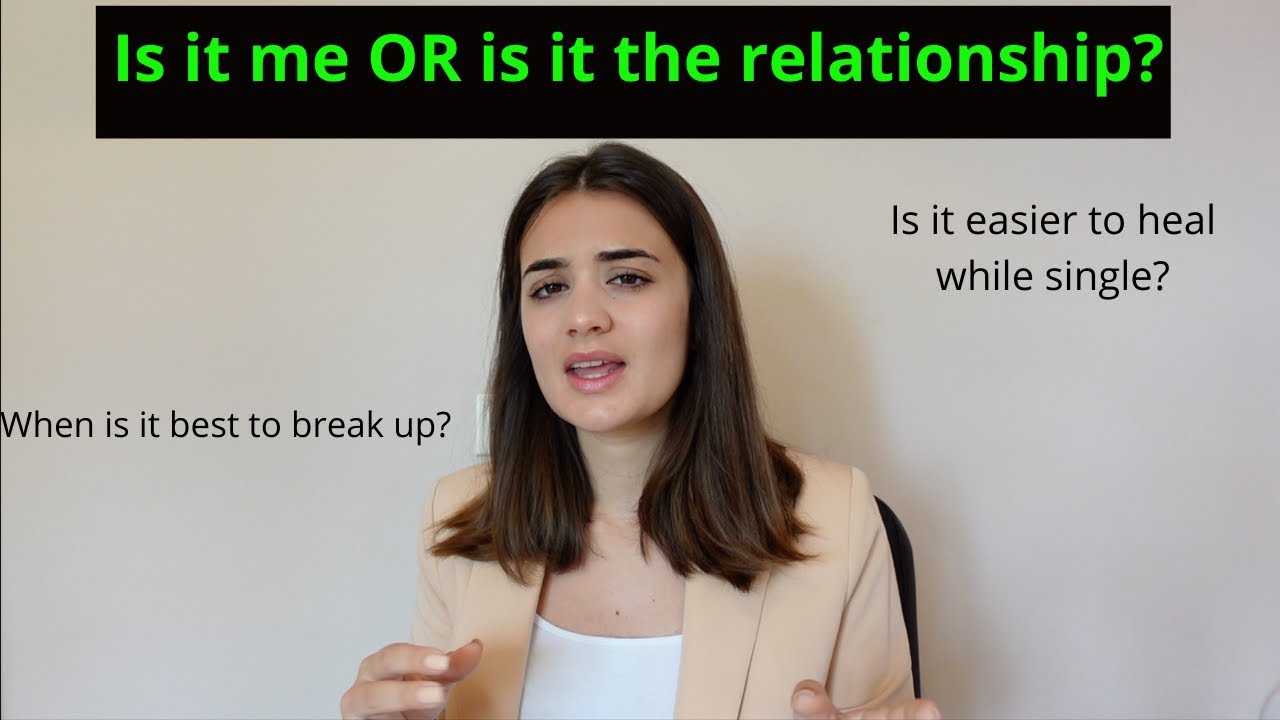 Is it me OR is it the relationship?

Is it easier to heal while single?

When is it best to break up?